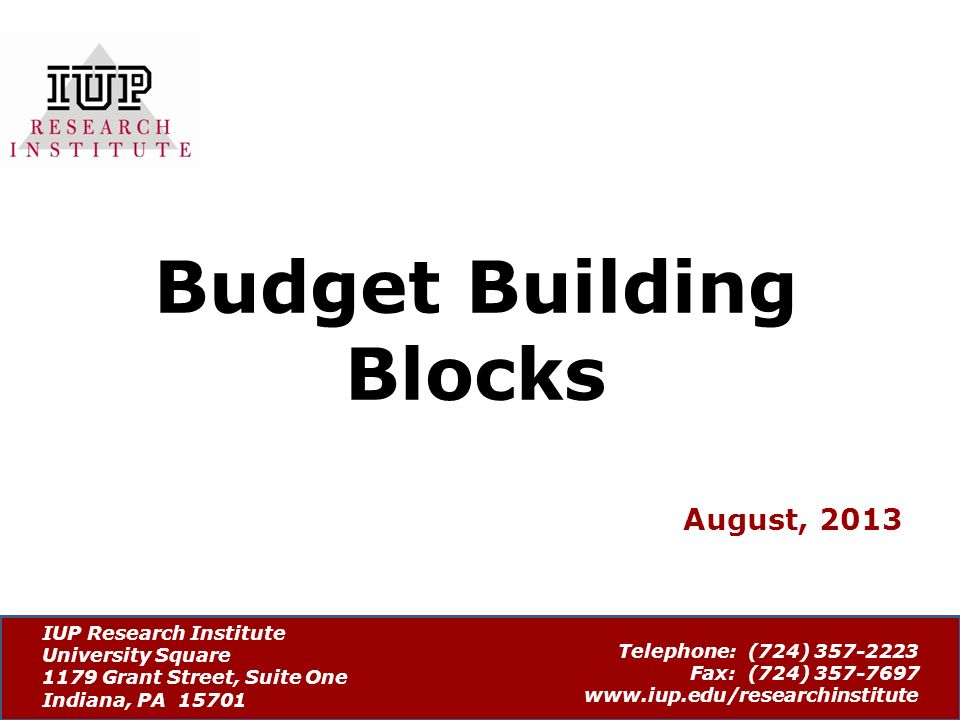 IUP
RESEARCH
INSTITUTE

Budget Building Blocks

August, 2013

IUP Research Institute
University Square
1179 Grant Street, Suite One
Indiana, PA 15701

Telephone: (724) 357-2223
Fax: (724) 357-7697
www.iup.edu/researchinstitute